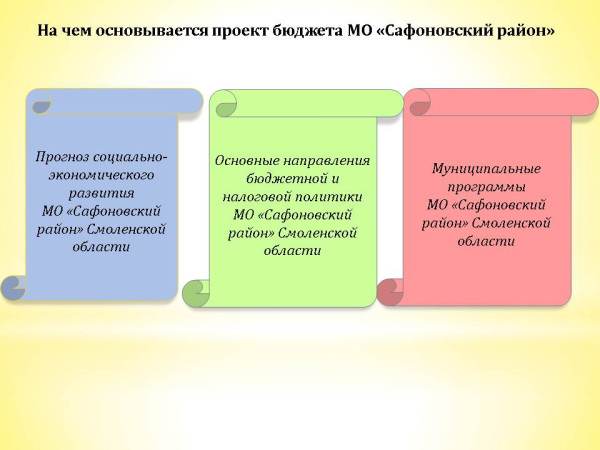 На чем основывается проект бюджета МО «Сафоновский район»

Прогноз социально-экономического развития МО «Сафоновский район» Смоленской области

Основные направления бюджетной и налоговой политики МО «Сафоновский район» Смоленской области

Муниципальные программы МО «Сафоновский район» Смоленской области